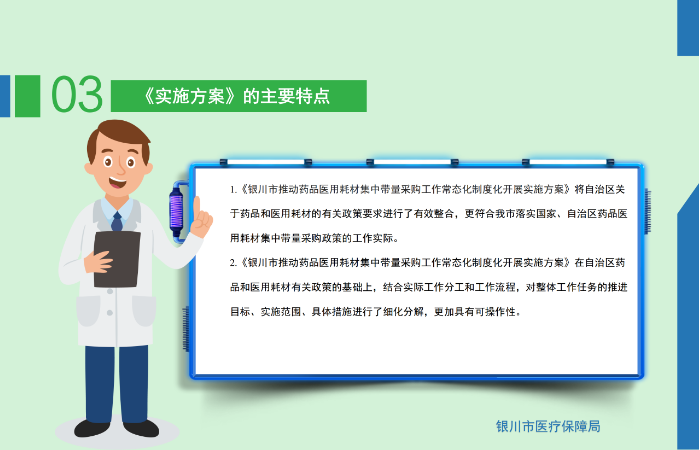 03 《实施方案》的主要特点

1.《银川市推动药品医用耗材集中带量采购工作常态化制度化开展实施方案》将自治区关于药品和医用耗材的有关政策要求进行了有效整合，更符合我市落实国家、自治区药品医用耗材集中带量采购政策的工作实际。

2.《银川市推动药品医用耗材集中带量采购工作常态化制度化开展实施方案》在自治区药品和医用耗材有关政策的基础上，结合实际工作分工和工作流程，对整体工作任务的推进目标、实施范围、具体措施进行了细化分解，更加具有可操作性。

银川市医疗保障局